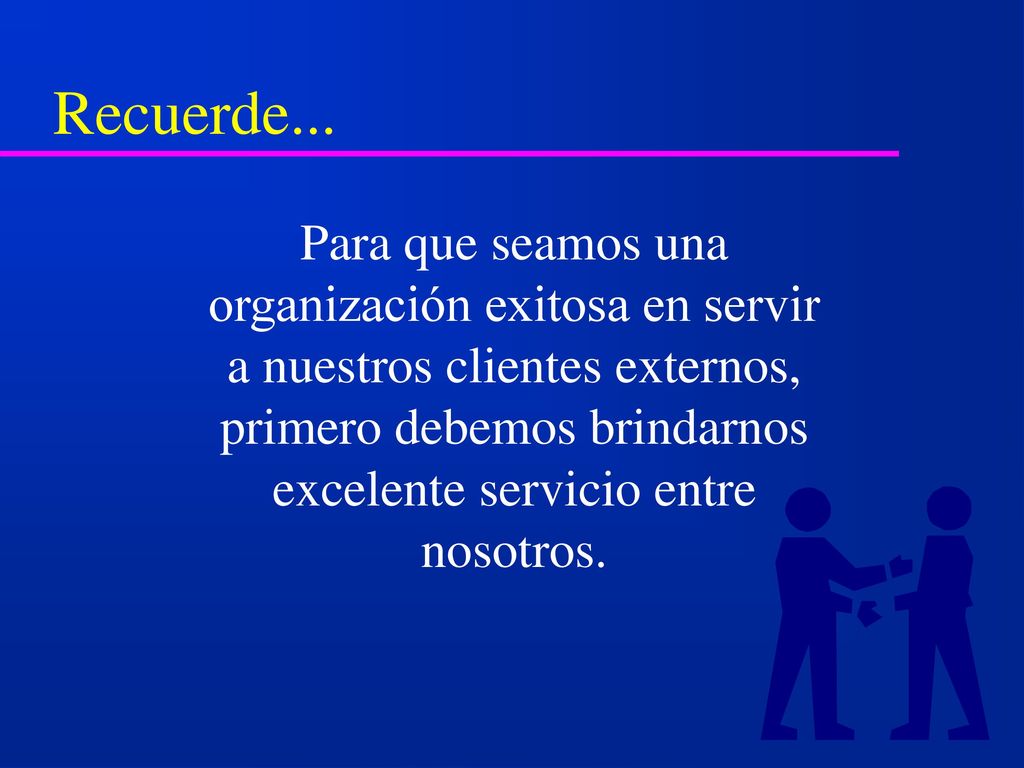 Recuerde...

Para que seamos una organización exitosa en servir a nuestros clientes externos, primero debemos brindarnos excelente servicio entre nosotros.